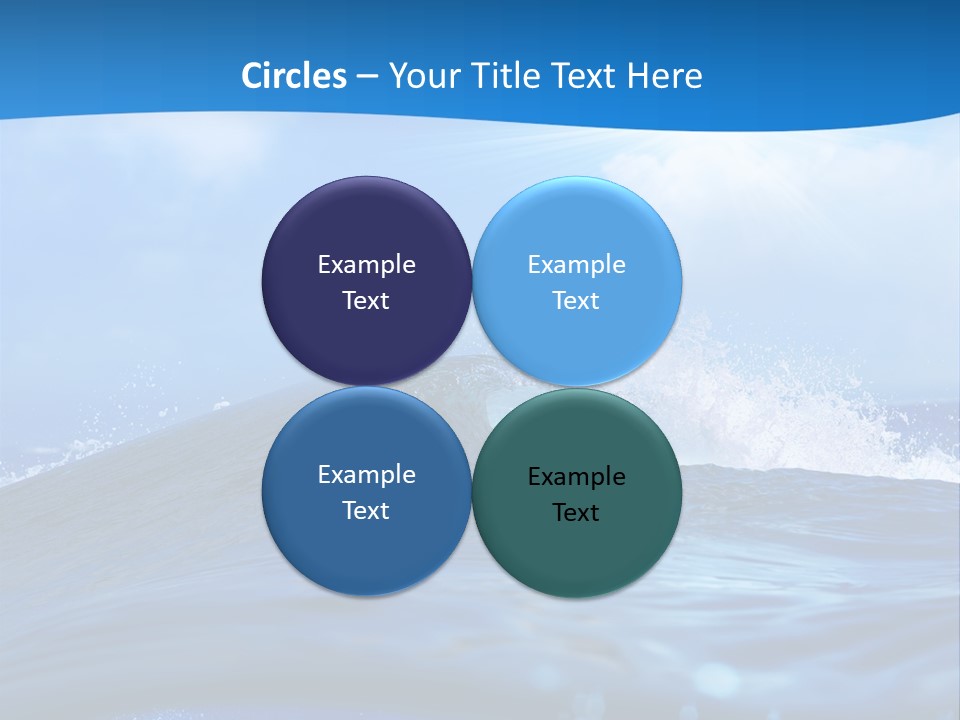 Circles – Your Title Text Here

Example Text

Example Text

Example Text

Example Text